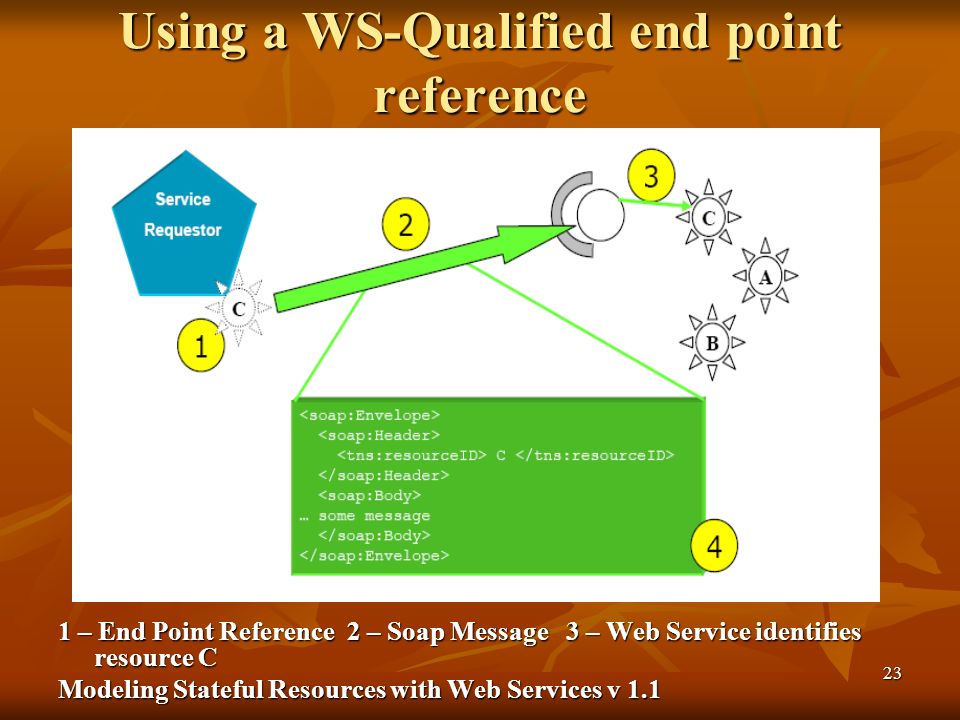 Using a WS-Qualified end point reference

Service Requestor

C

1

2

3

C

A

B

<soap:Envelope>
<soap:Header>
<tns:resourceID> C </tns:resourceID>
</soap:Header>
<soap:Body>
… some message
</soap:Body>
</soap:Envelope>

4

1 – End Point Reference 2 – Soap Message 3 – Web Service identifies resource C

Modeling Stateful Resources with Web Services v 1.1

23